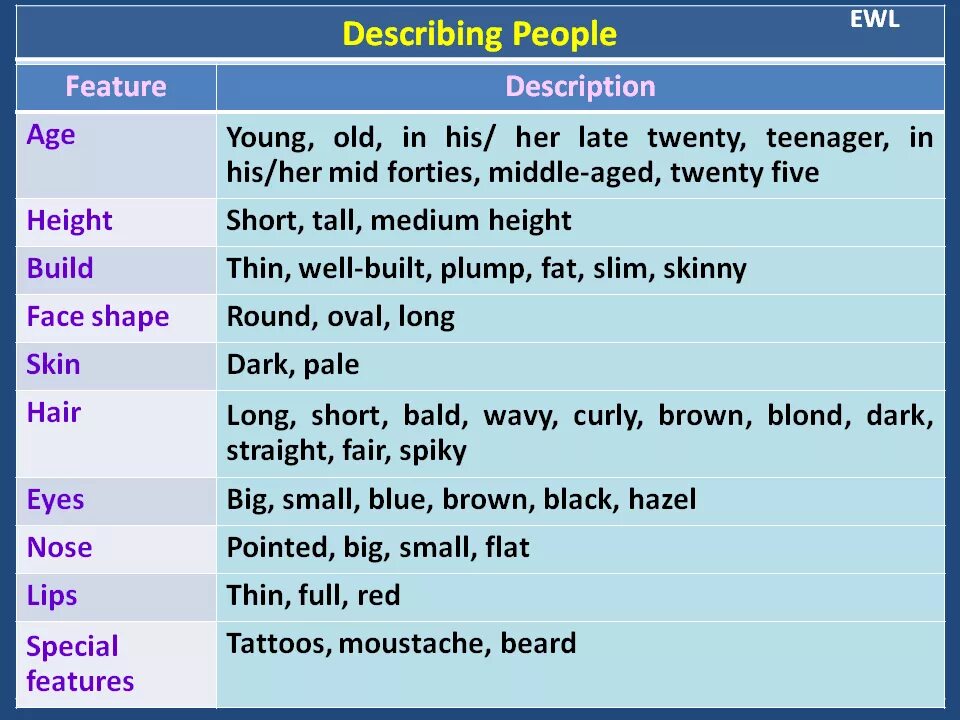 Describing People

EWL

| Feature | Description |
|---|---|
| Age | Young, old, in his/ her late twenty, teenager, in his/her mid forties, middle-aged, twenty five |
| Height | Short, tall, medium height |
| Build | Thin, well-built, plump, fat, slim, skinny |
| Face shape | Round, oval, long |
| Skin | Dark, pale |
| Hair | Long, short, bald, wavy, curly, brown, blond, dark, straight, fair, spiky |
| Eyes | Big, small, blue, brown, black, hazel |
| Nose | Pointed, big, small, flat |
| Lips | Thin, full, red |
| Special features | Tattoos, moustache, beard |